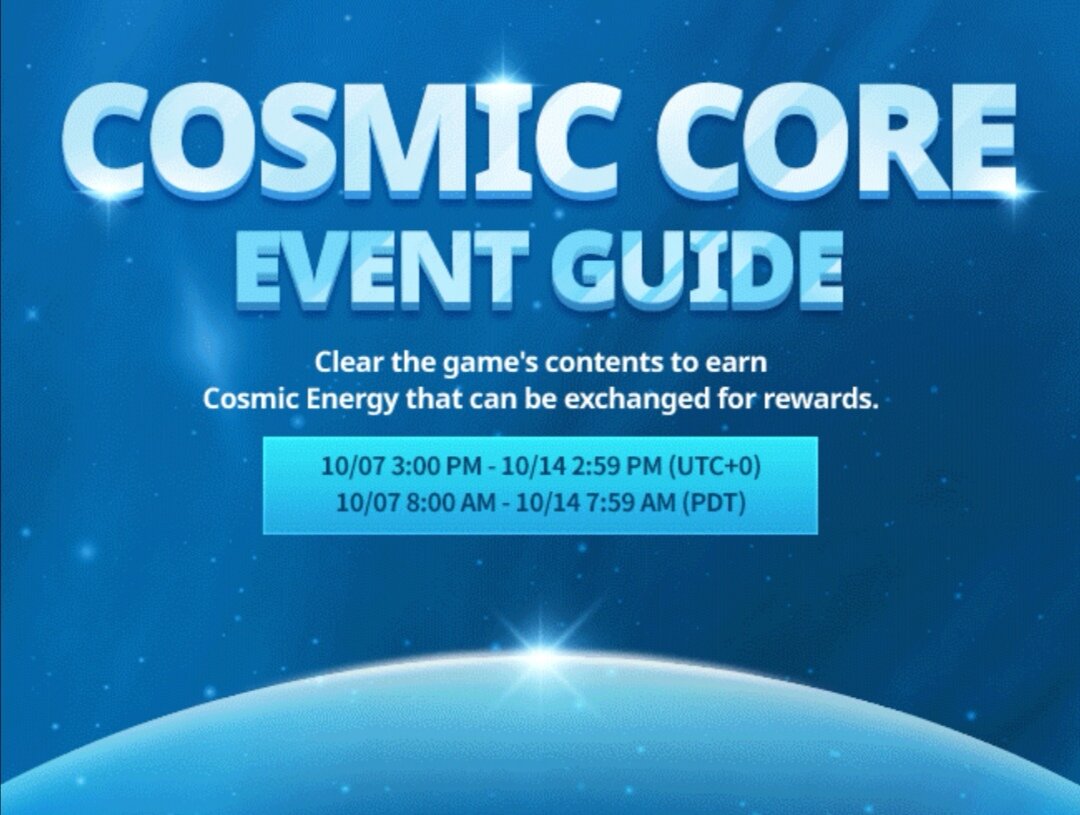 COSMIC CORE
EVENT GUIDE

Clear the game's contents to earn Cosmic Energy that can be exchanged for rewards.

10/07 3:00 PM - 10/14 2:59 PM (UTC+0)
10/07 8:00 AM - 10/14 7:59 AM (PDT)